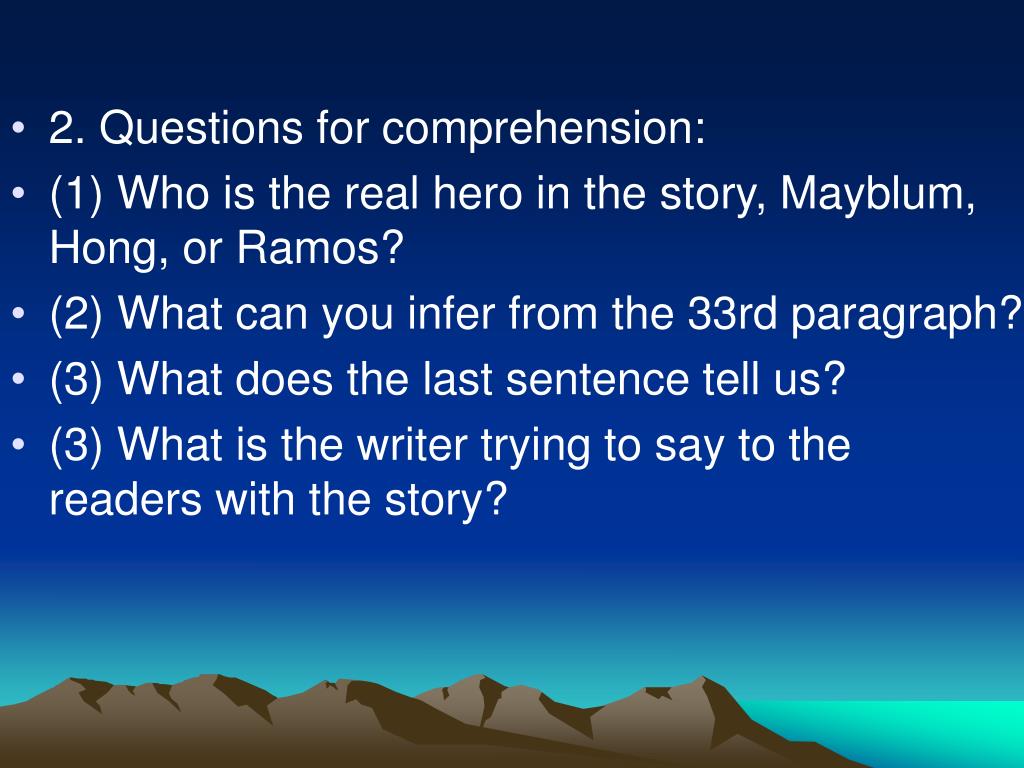 • 2. Questions for comprehension:
• (1) Who is the real hero in the story, Mayblum, Hong, or Ramos?
• (2) What can you infer from the 33rd paragraph?
• (3) What does the last sentence tell us?
• (3) What is the writer trying to say to the readers with the story?